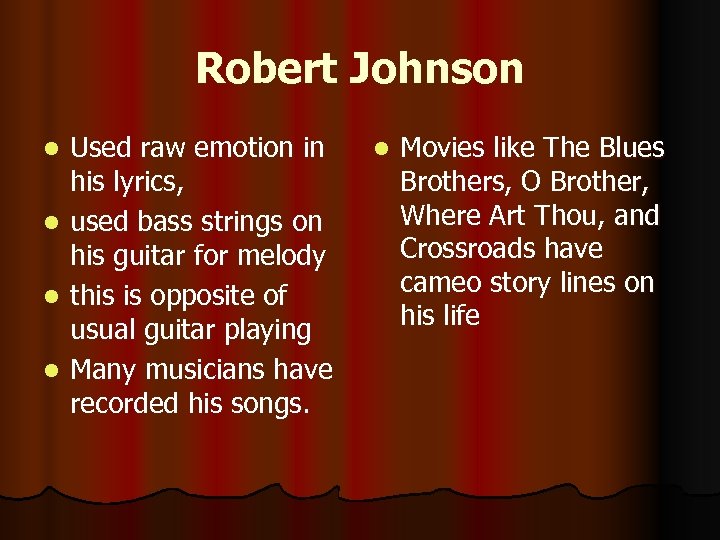 Robert Johnson

- Used raw emotion in his lyrics,
- used bass strings on his guitar for melody
- this is opposite of usual guitar playing
- Many musicians have recorded his songs.

- Movies like The Blues Brothers, O Brother, Where Art Thou, and Crossroads have cameo story lines on his life